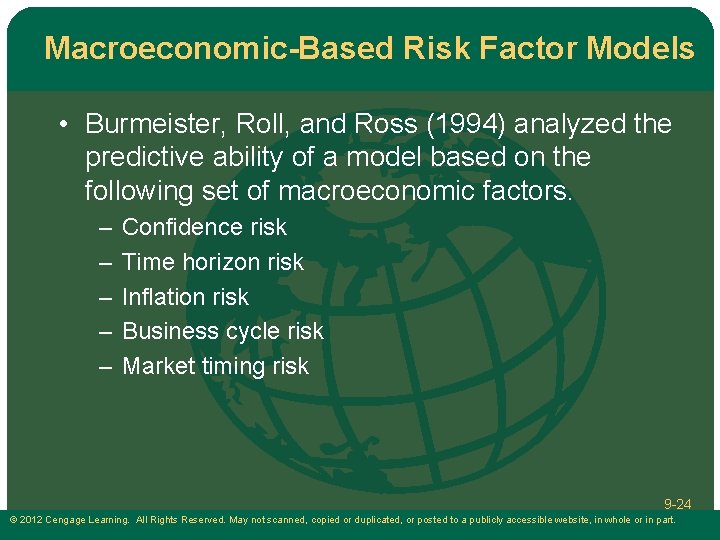 Macroeconomic-Based Risk Factor Models

• Burmeister, Roll, and Ross (1994) analyzed the predictive ability of a model based on the following set of macroeconomic factors.
– Confidence risk
– Time horizon risk
– Inflation risk
– Business cycle risk
– Market timing risk

9-24

© 2012 Cengage Learning. All Rights Reserved. May not scanned, copied or duplicated, or posted to a publicly accessible website, in whole or in part.